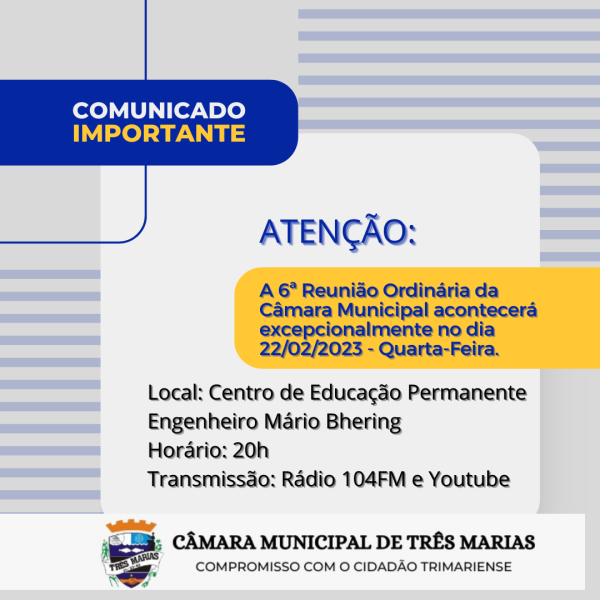 COMUNICADO
IMPORTANTE

ATENÇÃO:

A 6ª Reunião Ordinária da Câmara Municipal acontecerá excepcionalmente no dia 22/02/2023 - Quarta-Feira.

Local: Centro de Educação Permanente Engenheiro Mário Bhering
Horário: 20h
Transmissão: Rádio 104FM e Youtube

TRÊS MARIAS

CÂMARA MUNICIPAL DE TRÊS MARIAS
COMPROMISSO COM O CIDADÃO TRIMARIENSE